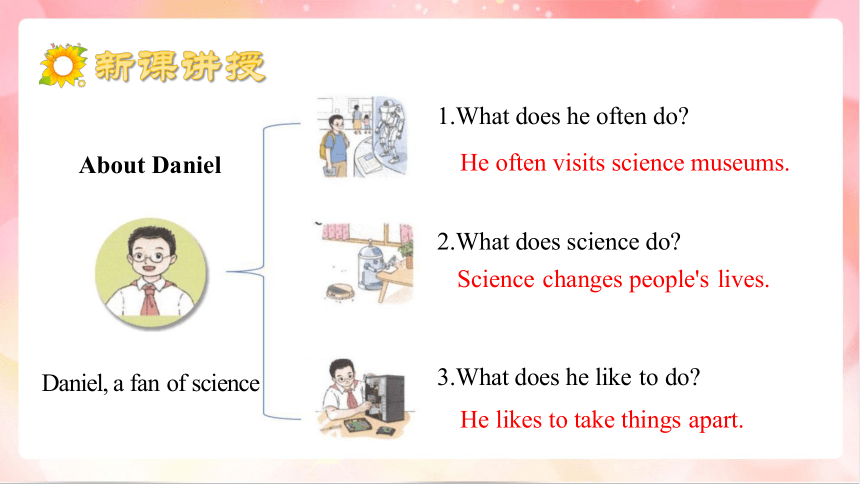 新课讲授

About Daniel

Daniel, a fan of science

1.What does he often do?

He often visits science museums.

2.What does science do?

Science changes people's lives.

3.What does he like to do?

He likes to take things apart.